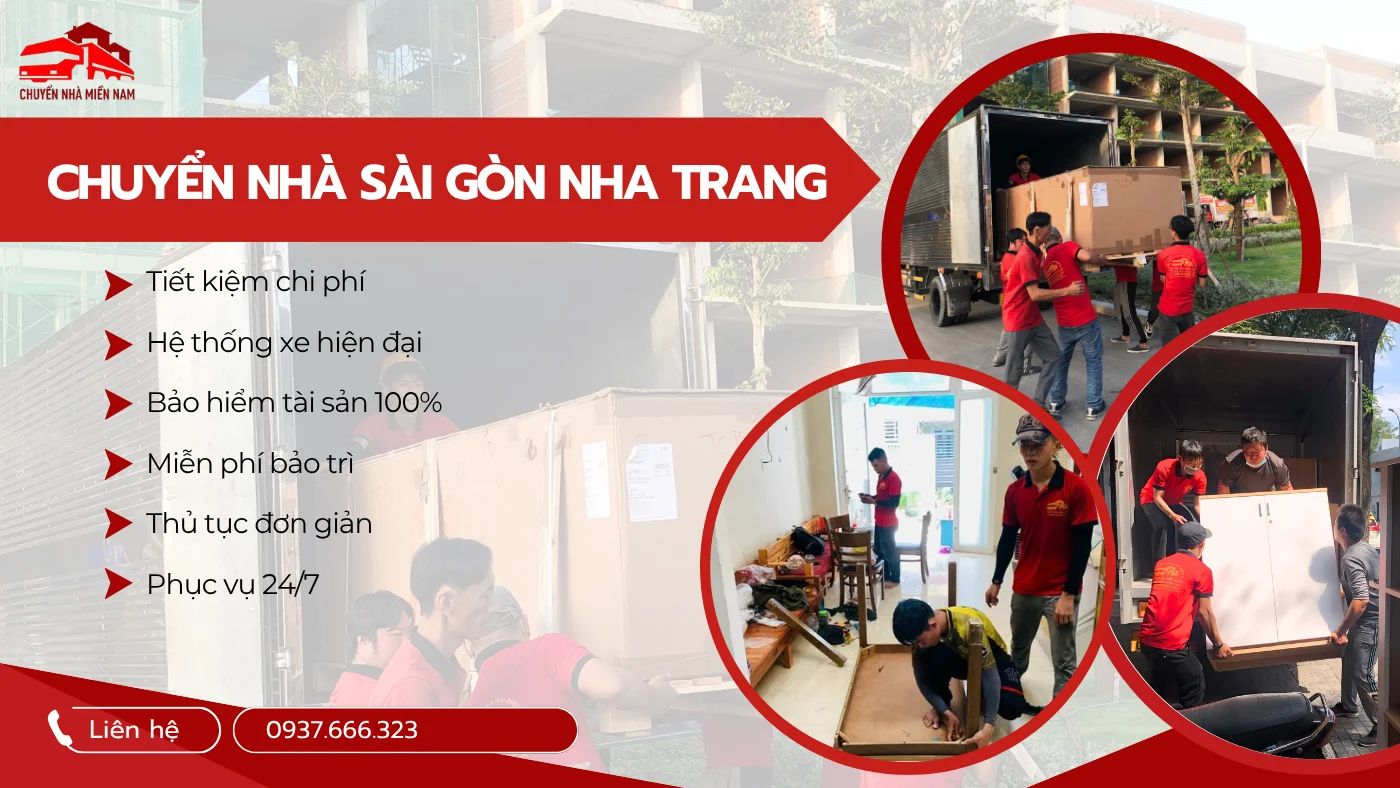 CHUYỂN NHÀ MIỀN NAM

CHUYỂN NHÀ SÀI GÒN NHA TRANG

Tiết kiệm chi phí

Hệ thống xe hiện đại

Bảo hiểm tài sản 100%

Miễn phí bảo trì

Thủ tục đơn giản

Phục vụ 24/7

Liên hệ

0937.666.323